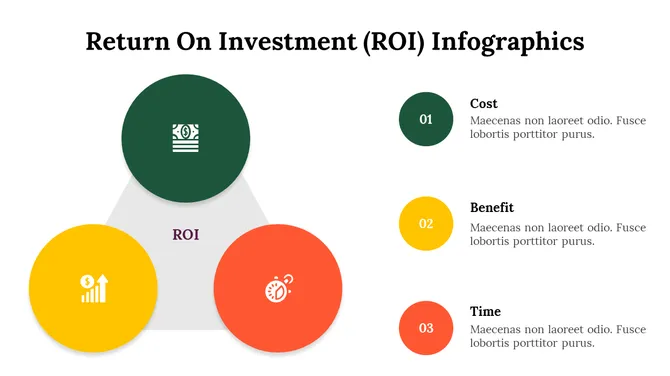 Return On Investment (ROI) Infographics

ROI

01

Cost
Maecenas non laoreet odio. Fusce lobortis porttitor purus.

02

Benefit
Maecenas non laoreet odio. Fusce lobortis porttitor purus.

03

Time
Maecenas non laoreet odio. Fusce lobortis porttitor purus.